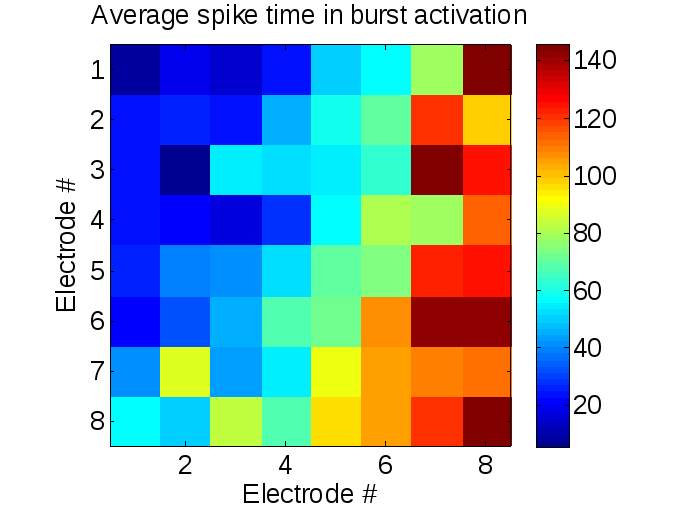 Average spike time in burst activation

Electrode #

1
2
3
4
5
6
7
8

2
4
6
8

Electrode #

140
120
100
80
60
40
20